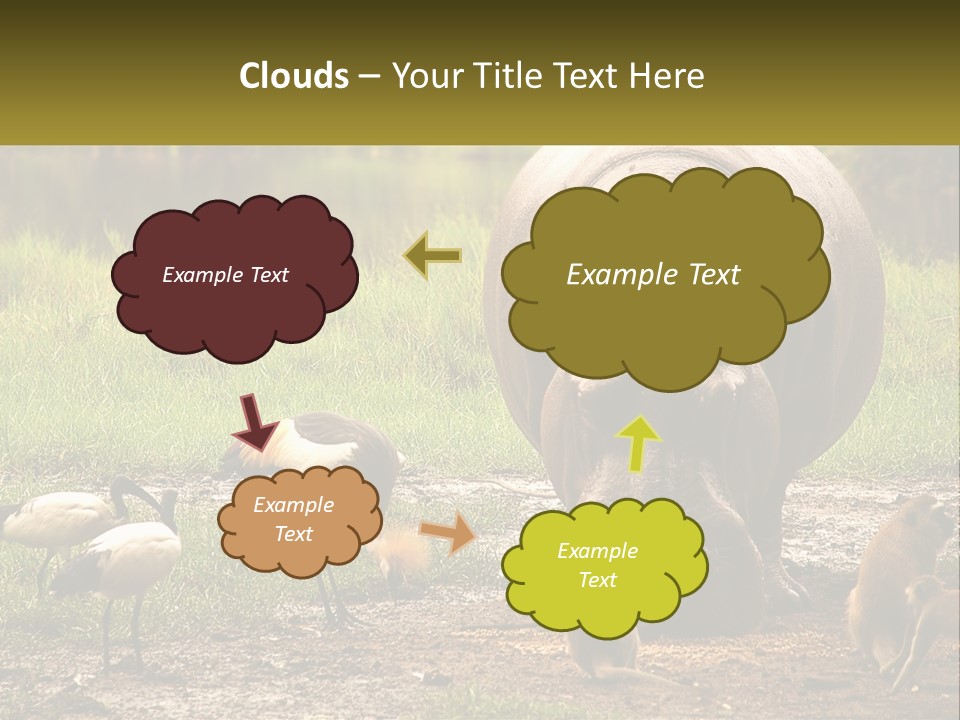 Clouds – Your Title Text Here

Example Text

Example Text

Example Text

Example Text